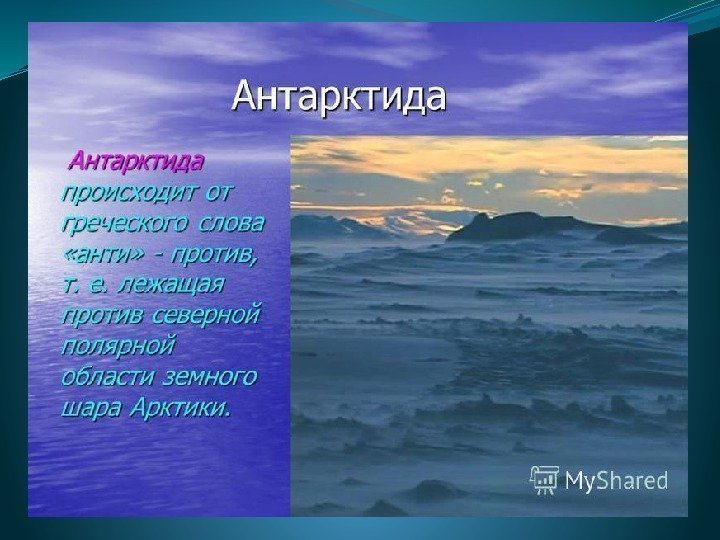 Антарктида

Антарктида происходит от греческого слова «анти» - против, т. е. лежащая против северной полярной области земного шара Арктики.

MyShared